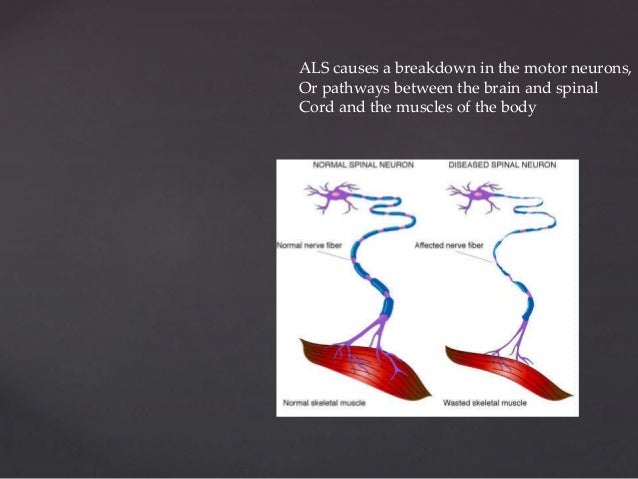 ALS causes a breakdown in the motor neurons, Or pathways between the brain and spinal Cord and the muscles of the body

NORMAL SPINAL NEURON

DISEASED SPINAL NEURON

Normal nerve fiber

Affected nerve fiber

Normal skeletal muscle

Wasted skeletal muscle